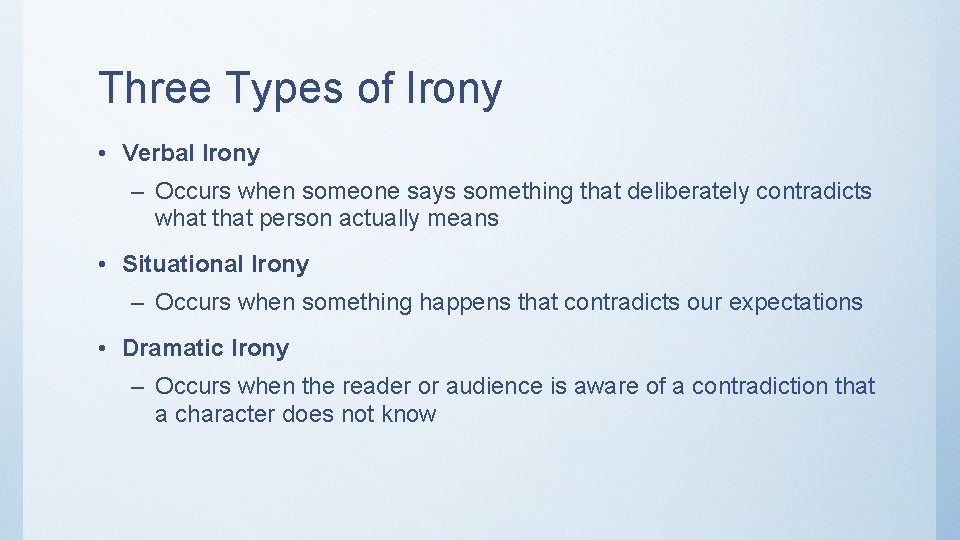 Three Types of Irony

• Verbal Irony
– Occurs when someone says something that deliberately contradicts what that person actually means

• Situational Irony
– Occurs when something happens that contradicts our expectations

• Dramatic Irony
– Occurs when the reader or audience is aware of a contradiction that a character does not know